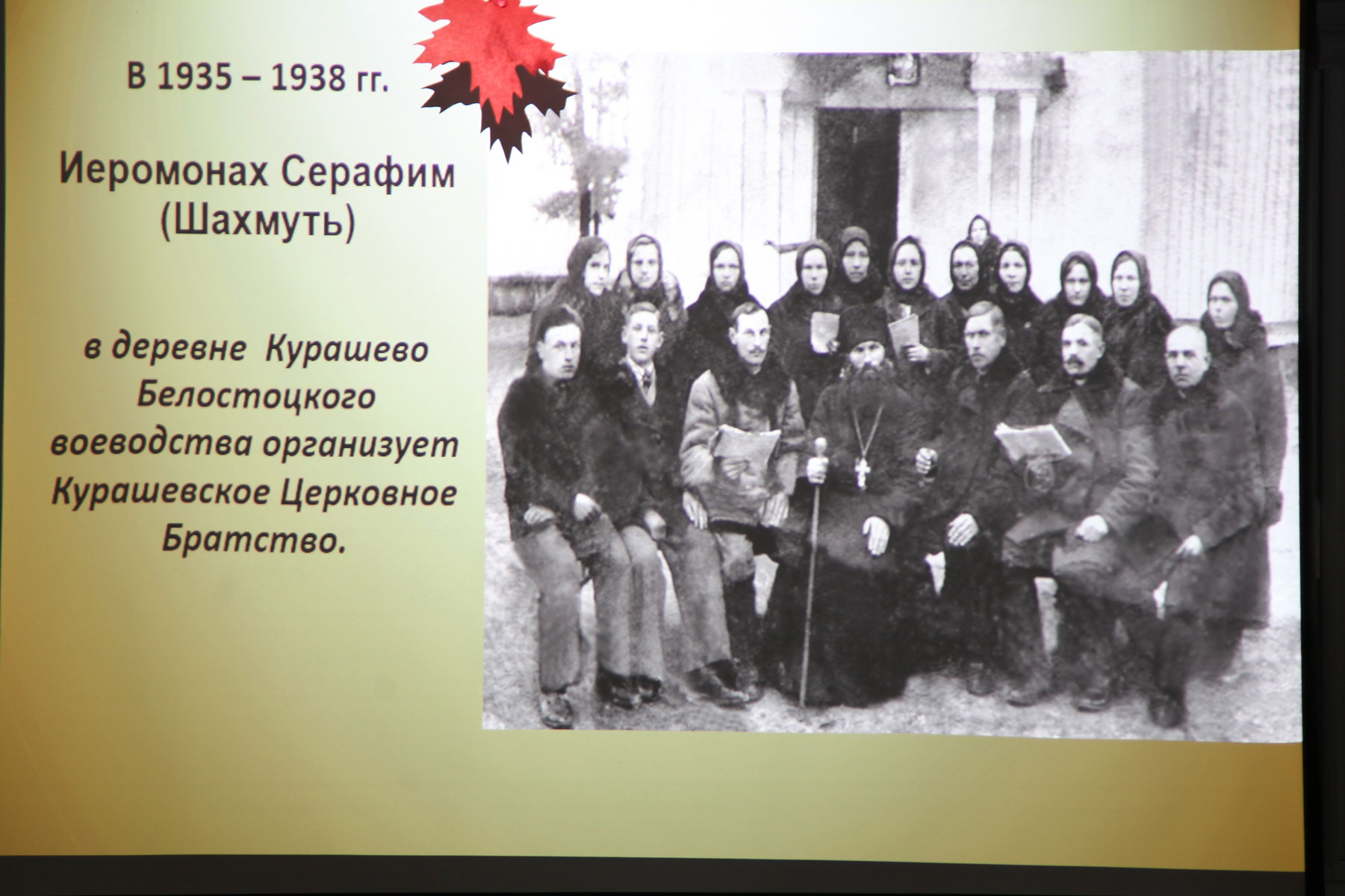 В 1935 – 1938 гг.

Иеромонах Серафим (Шахмуть)

в деревне Курашево Белостоцкого воеводства организует Курашевское Церковное Братство.